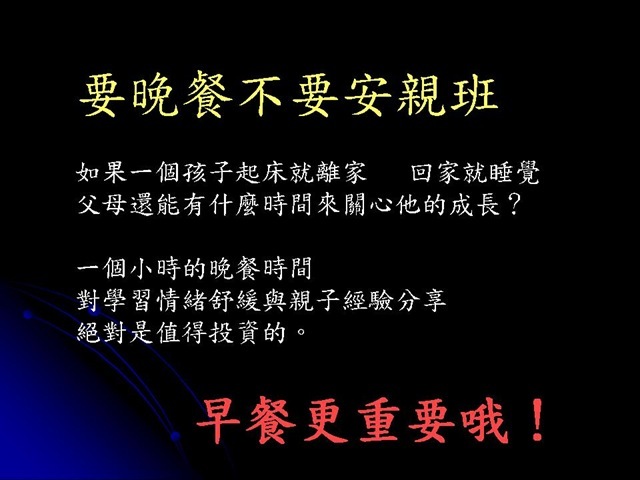 要晚餐不要安親班

如果一個孩子起床就離家　回家就睡覺
父母還能有什麼時間來關心他的成長？

一個小時的晚餐時間
對學習情緒舒緩與親子經驗分享
絕對是值得投資的。

早餐更重要哦！